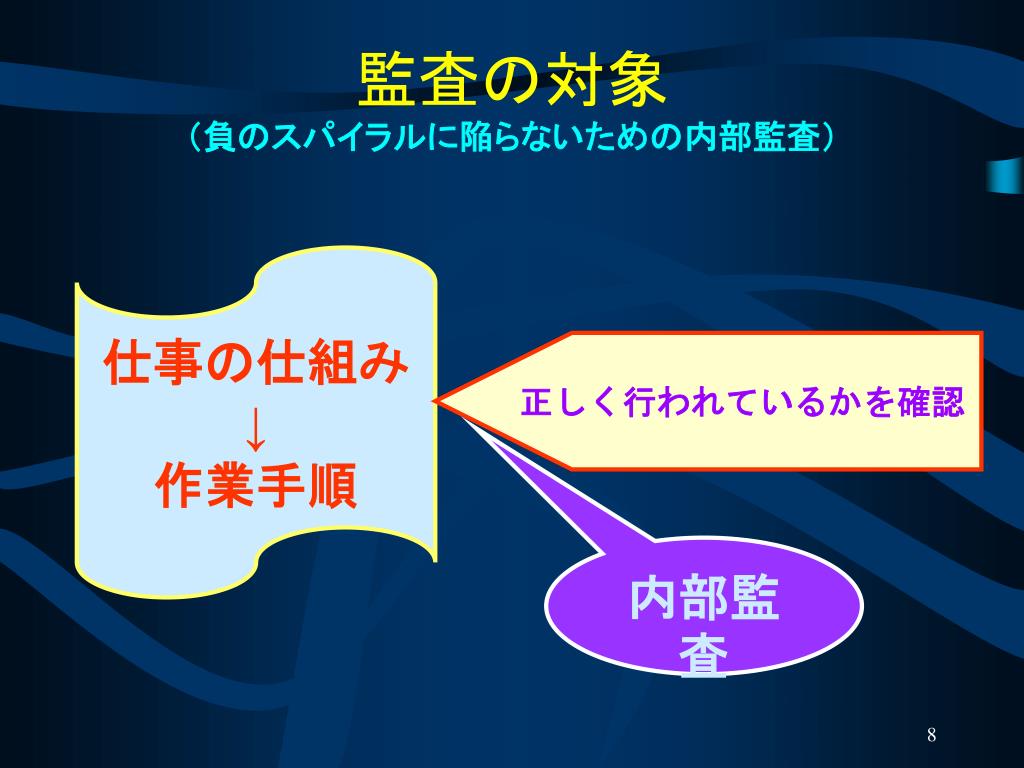 監査の対象
（負のスパイラルに陥らないための内部監査）

仕事の仕組み
↓
作業手順

正しく行われているかを確認

内部監査

8